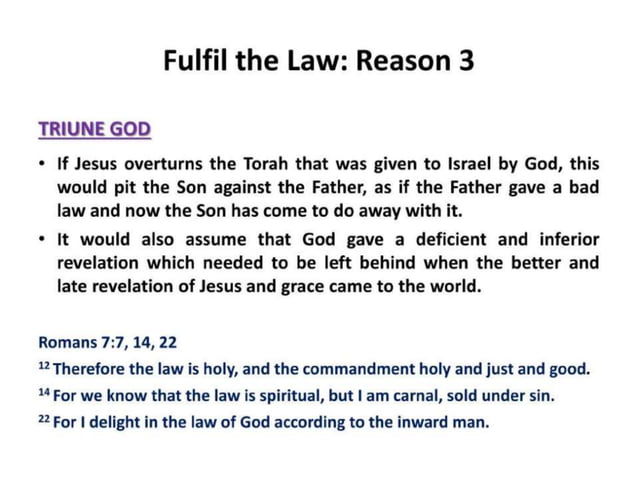 Fulfil the Law: Reason 3

TRIUNE GOD

• If Jesus overturns the Torah that was given to Israel by God, this would pit the Son against the Father, as if the Father gave a bad law and now the Son has come to do away with it.

• It would also assume that God gave a deficient and inferior revelation which needed to be left behind when the better and late revelation of Jesus and grace came to the world.

Romans 7:7, 14, 22

$^{12}$ Therefore the law is holy, and the commandment holy and just and good.

$^{14}$ For we know that the law is spiritual, but I am carnal, sold under sin.

$^{22}$ For I delight in the law of God according to the inward man.